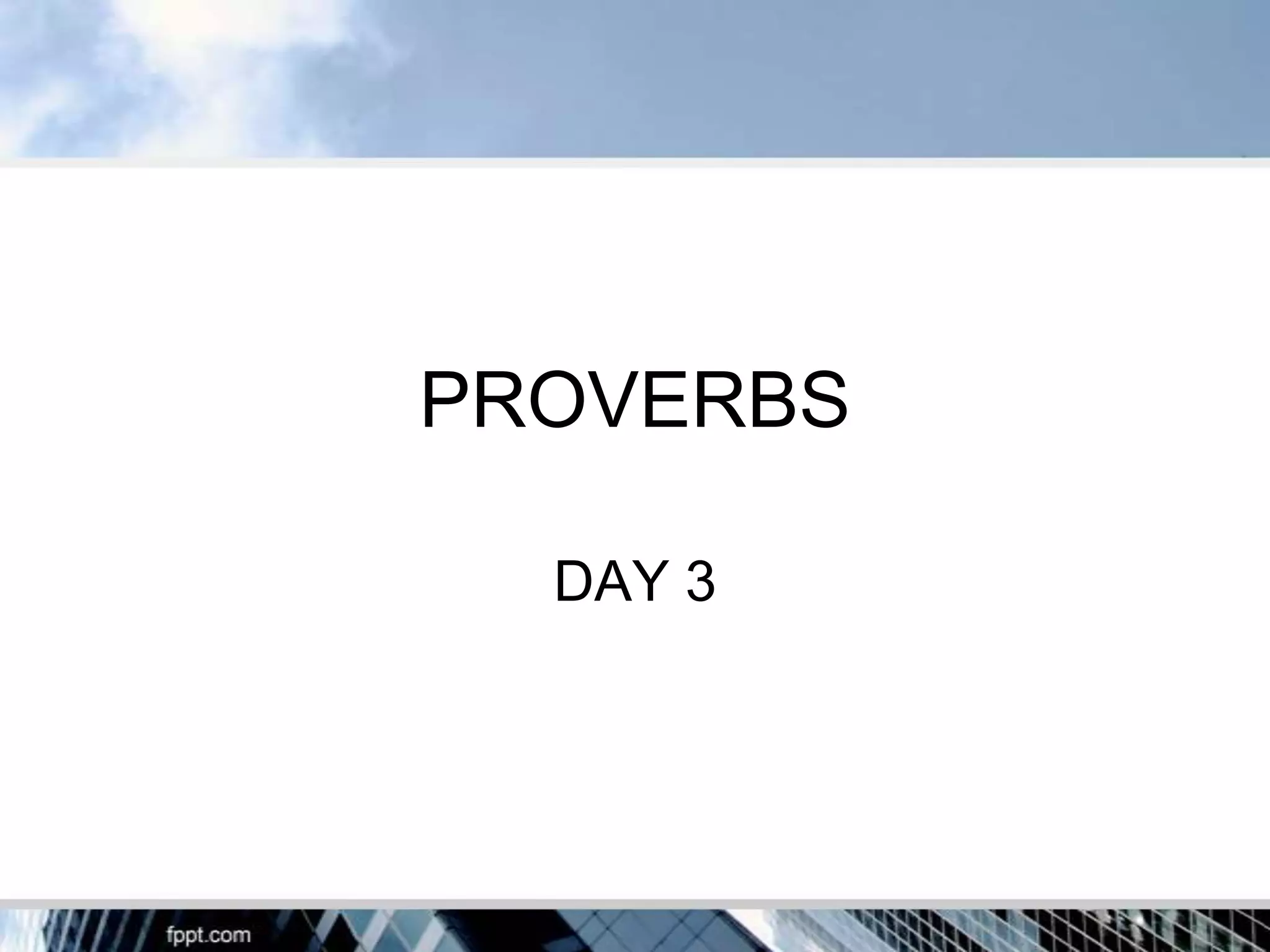 PROVERBS

DAY 3

fppt.com